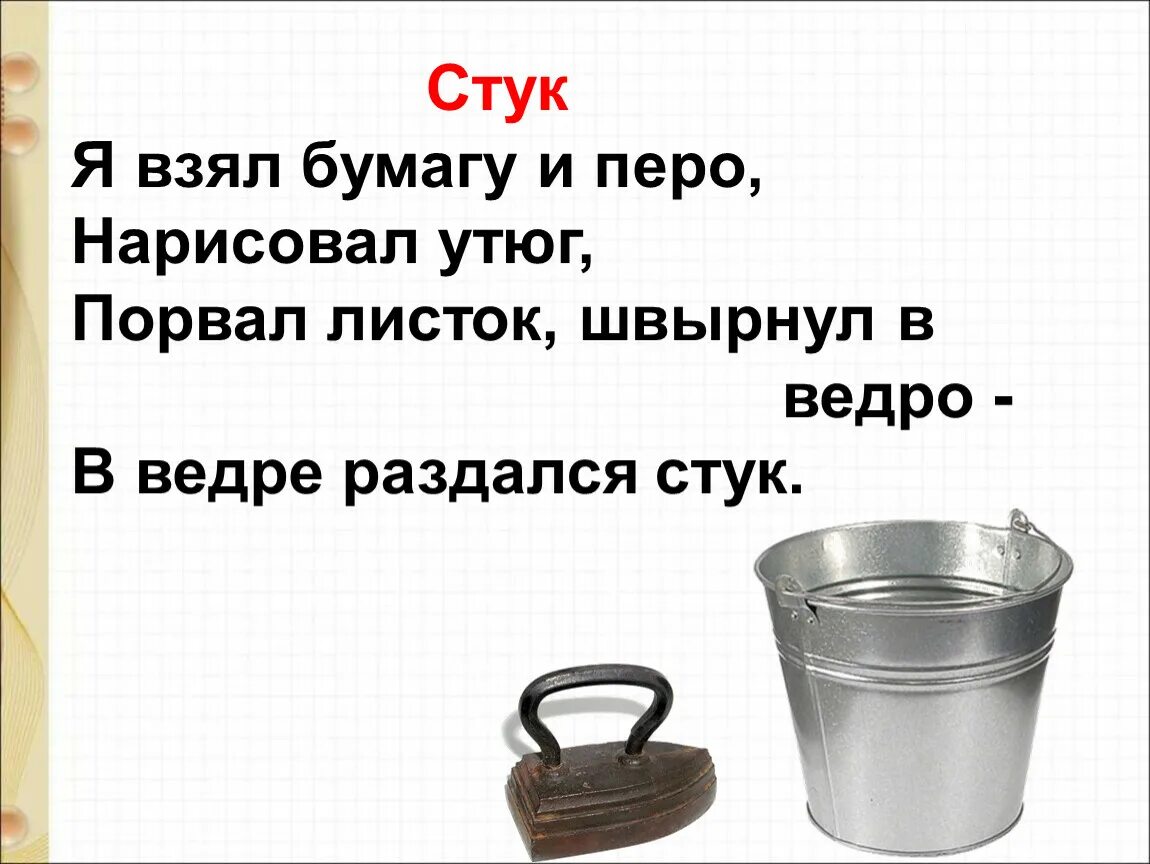 Стук

Я взял бумагу и перо,
Нарисовал утюг,
Порвал листок, швырнул в
ведро -
В ведре раздался стук.